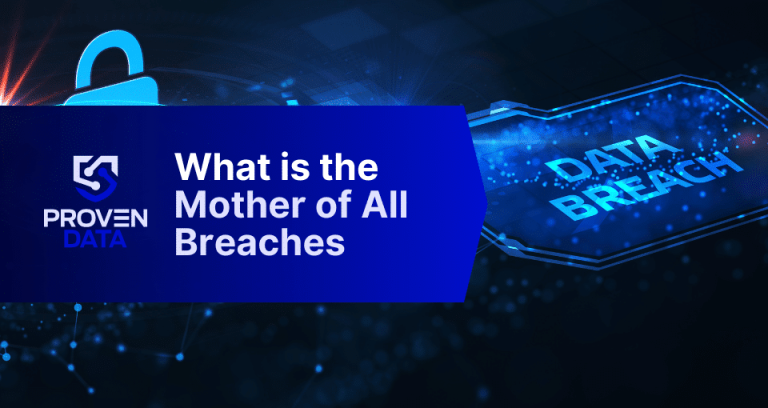 PROVEN DATA

What is the Mother of All Breaches

DATA BREACH